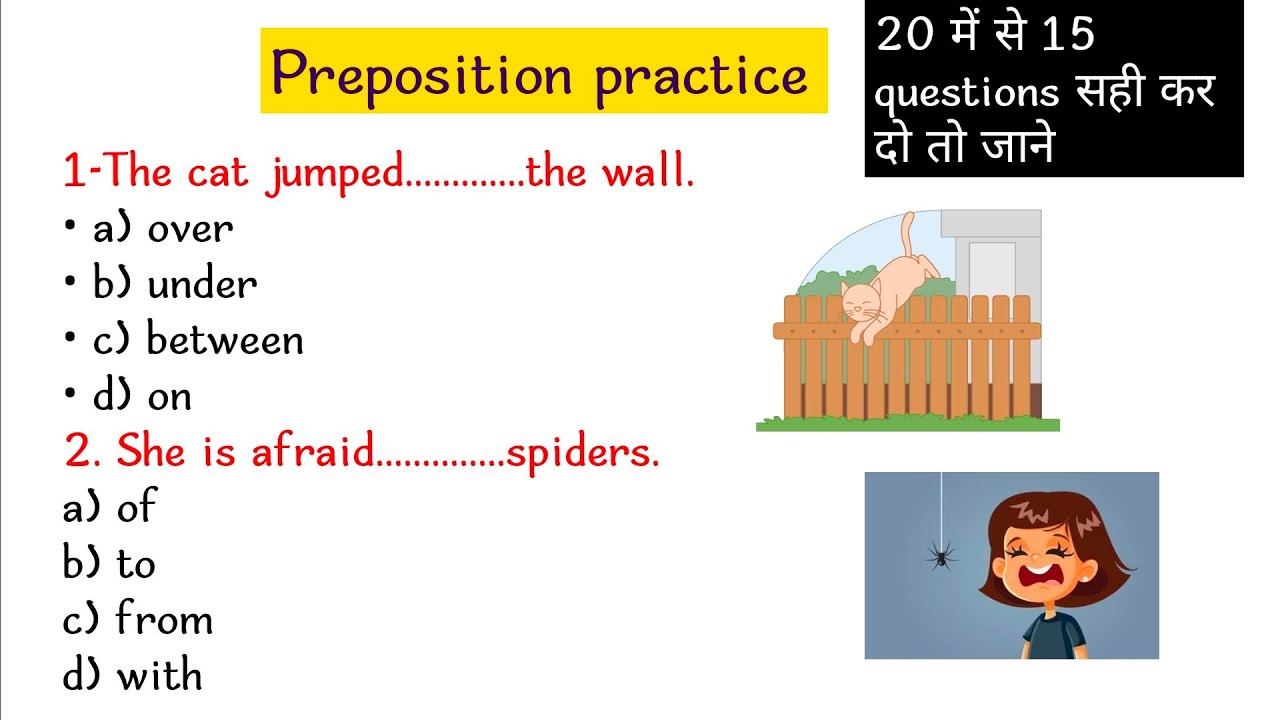 Preposition practice

20 में से 15 questions सही कर दो तो जाने

1-The cat jumped.............the wall.
• a) over
• b) under
• c) between
• d) on

2. She is afraid..............spiders.
a) of
b) to
c) from
d) with